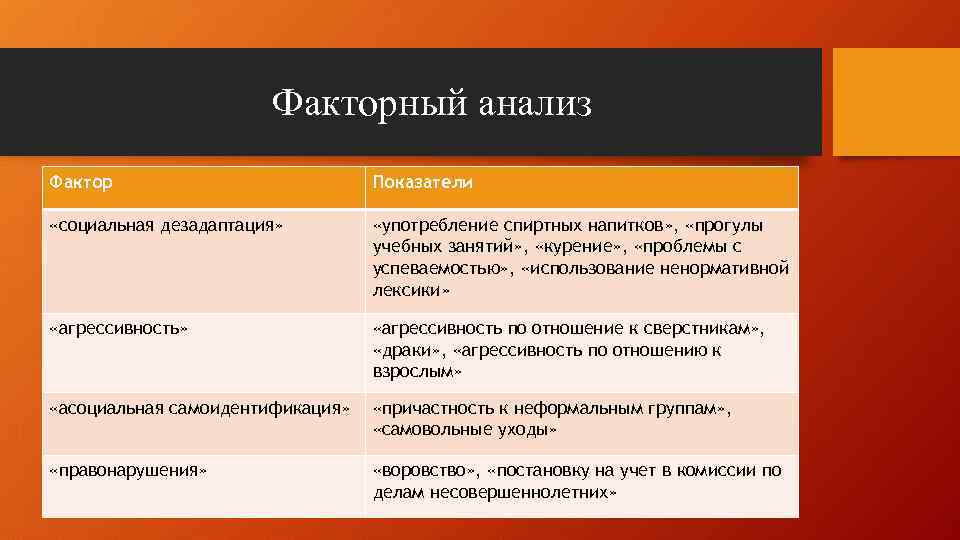 Факторный анализ

| Фактор | Показатели |
|---|---|
| «социальная дезадаптация» | «употребление спиртных напитков», «прогулы учебных занятий», «курение», «проблемы с успеваемостью», «использование ненормативной лексики» |
| «агрессивность» | «агрессивность по отношение к сверстникам», «драки», «агрессивность по отношению к взрослым» |
| «асоциальная самоидентификация» | «причастность к неформальным группам», «самовольные уходы» |
| «правонарушения» | «воровство», «постановку на учет в комиссии по делам несовершеннолетних» |